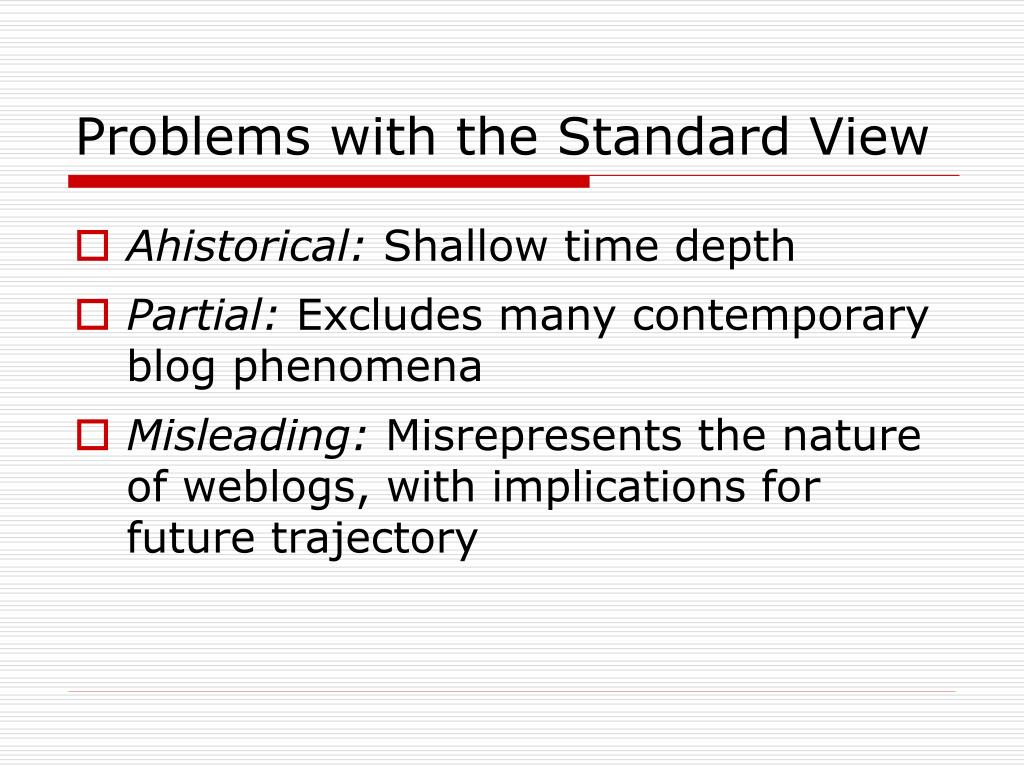 Problems with the Standard View

Ahistorical: Shallow time depth

Partial: Excludes many contemporary blog phenomena

Misleading: Misrepresents the nature of weblogs, with implications for future trajectory